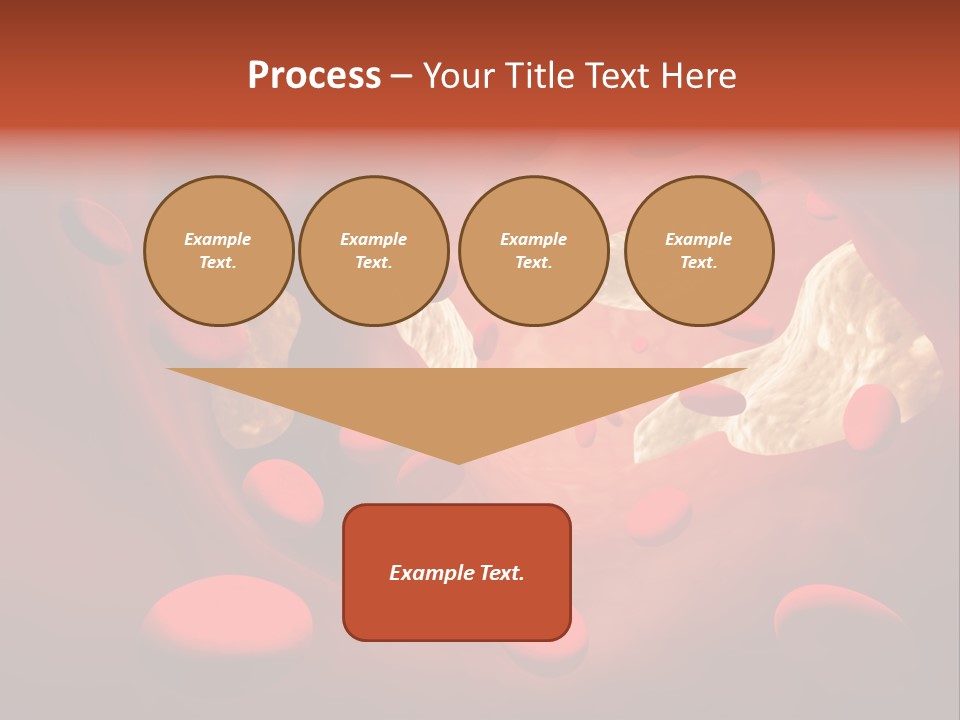 Process – Your Title Text Here

Example Text.

Example Text.

Example Text.

Example Text.

Example Text.